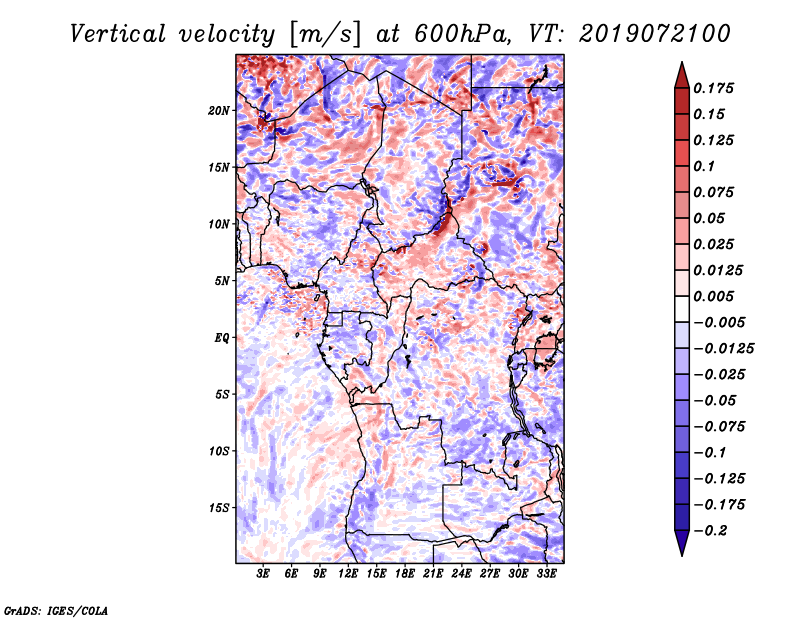 Vertical velocity [m/s] at 600hPa, VT: 2019072100

20N
15N
10N
5N
EQ
5S
10S
15S

3E 6E 9E 12E 15E 18E 21E 24E 27E 30E 33E

0.175
0.15
0.125
0.1
0.075
0.05
0.025
0.0125
0.005
−0.005
−0.0125
−0.025
−0.05
−0.075
−0.1
−0.125
−0.175
−0.2

GrADS: IGES/COLA